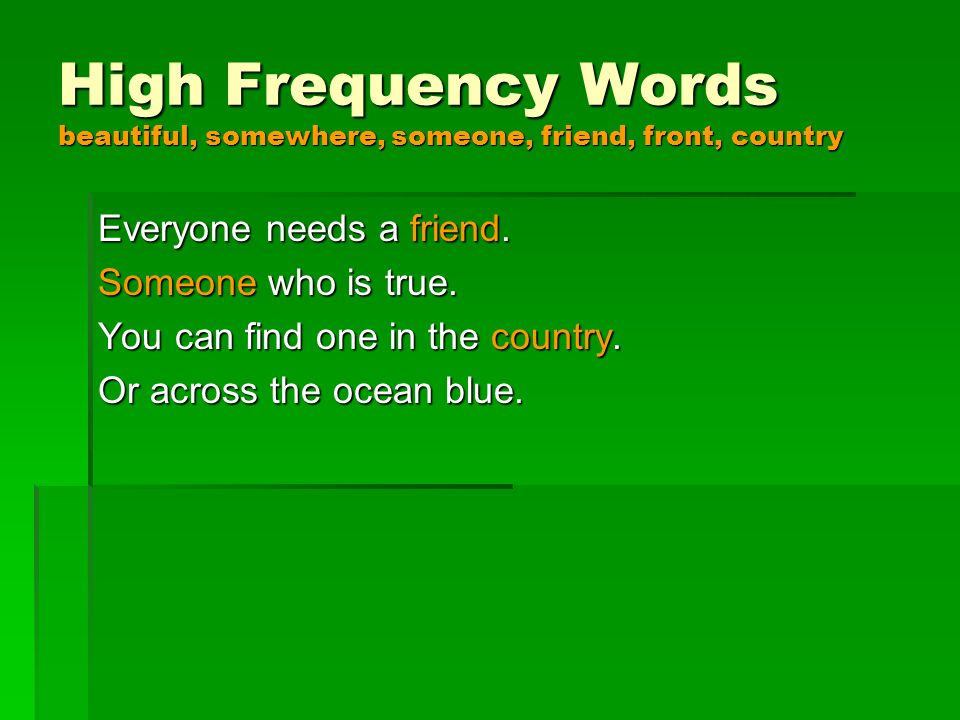 High Frequency Words
beautiful, somewhere, someone, friend, front, country

Everyone needs a friend.

Someone who is true.

You can find one in the country.

Or across the ocean blue.